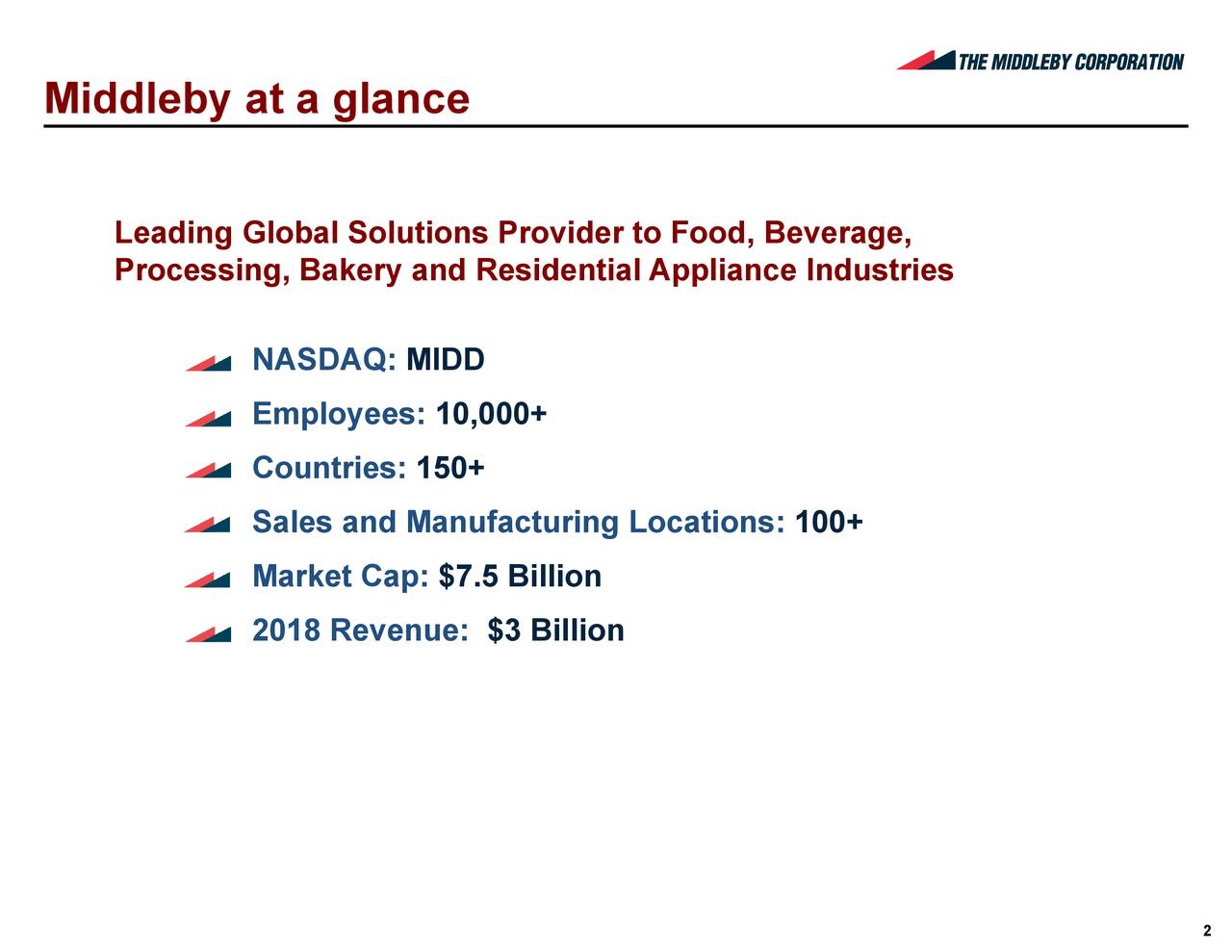 THE MIDDLEBY CORPORATION

Middleby at a glance

Leading Global Solutions Provider to Food, Beverage, Processing, Bakery and Residential Appliance Industries

NASDAQ: MIDD

Employees: 10,000+

Countries: 150+

Sales and Manufacturing Locations: 100+

Market Cap: \$7.5 Billion

2018 Revenue: \$3 Billion

2